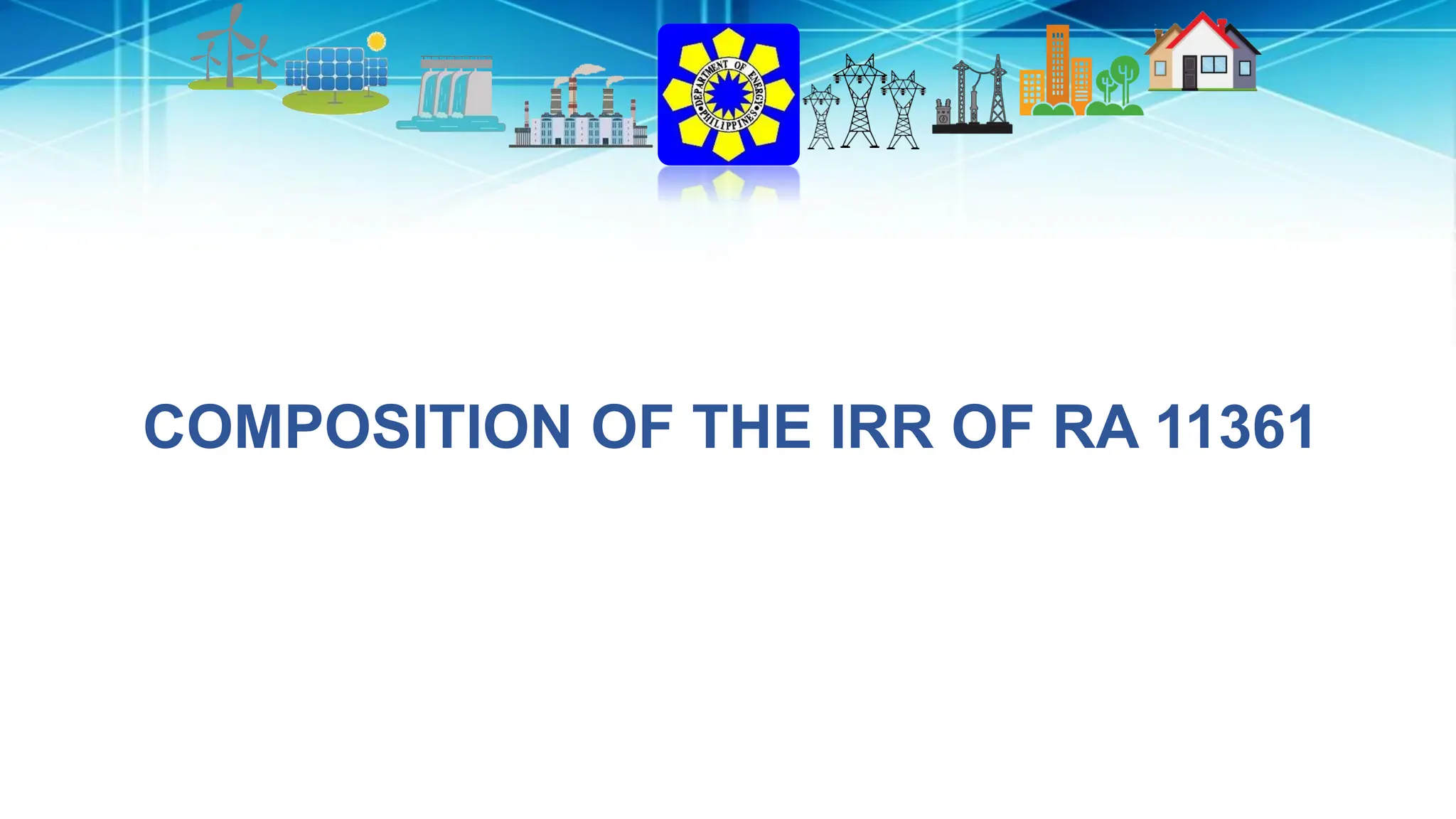 DEPARTMENT OF ENERGY PHILIPPINES

COMPOSITION OF THE IRR OF RA 11361